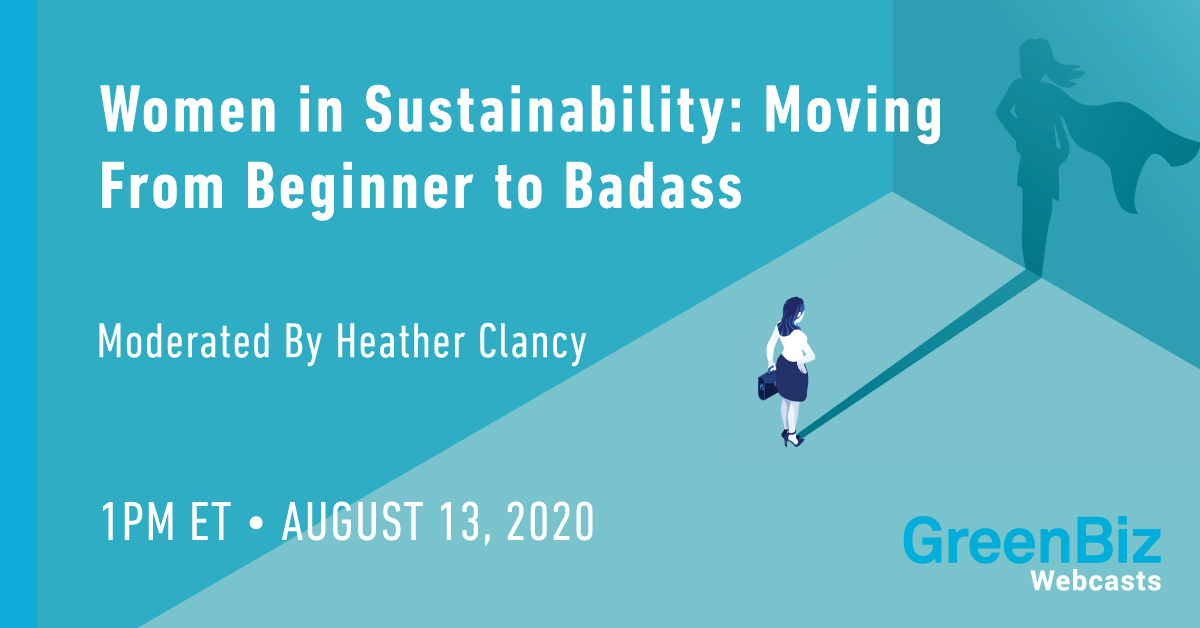 Women in Sustainability: Moving From Beginner to Badass

Moderated By Heather Clancy

1PM ET • AUGUST 13, 2020

GreenBiz
Webcasts